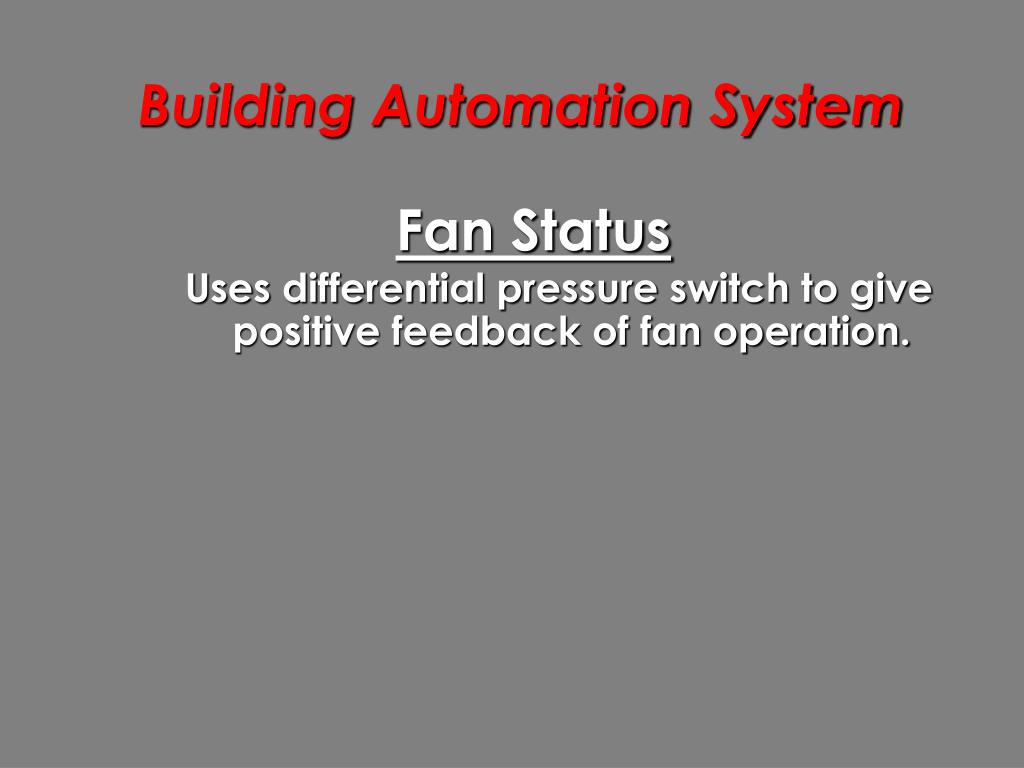 Building Automation System

Fan Status

Uses differential pressure switch to give positive feedback of fan operation.